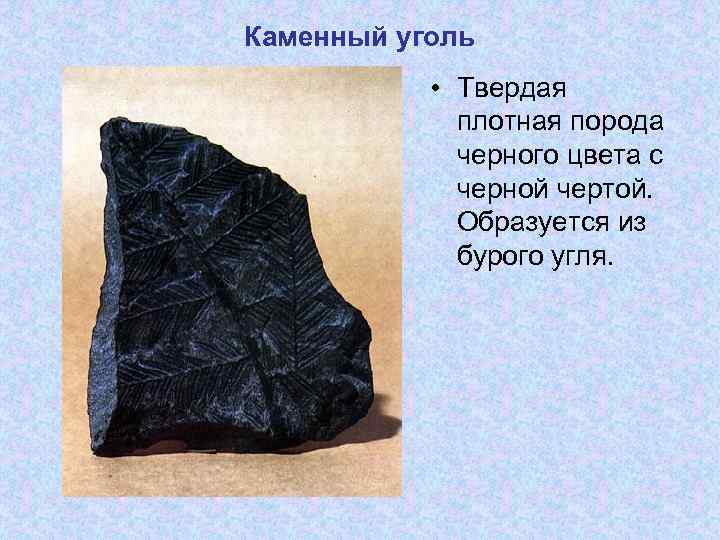 Каменный уголь

• Твердая плотная порода черного цвета с черной чертой. Образуется из бурого угля.